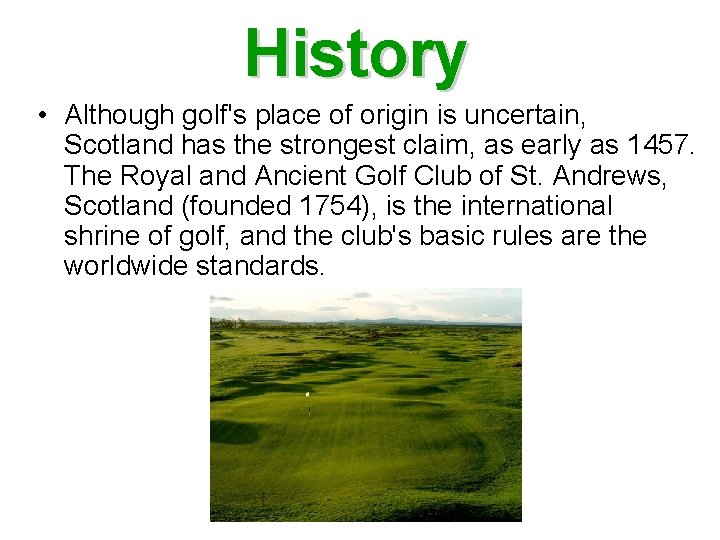 History

• Although golf's place of origin is uncertain, Scotland has the strongest claim, as early as 1457. The Royal and Ancient Golf Club of St. Andrews, Scotland (founded 1754), is the international shrine of golf, and the club's basic rules are the worldwide standards.